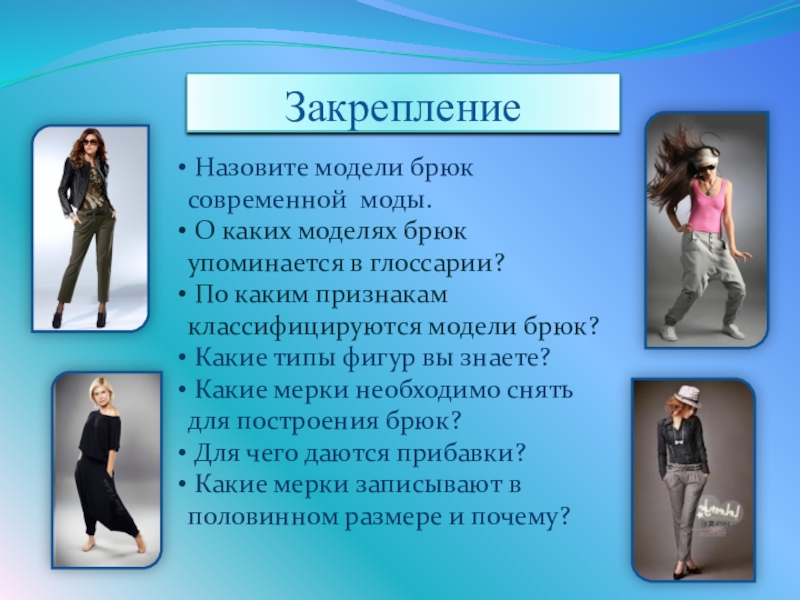 Закрепление

• Назовите модели брюк современной моды.
• О каких моделях брюк упоминается в глоссарии?
• По каким признакам классифицируются модели брюк?
• Какие типы фигур вы знаете?
• Какие мерки необходимо снять для построения брюк?
• Для чего даются прибавки?
• Какие мерки записывают в половинном размере и почему?